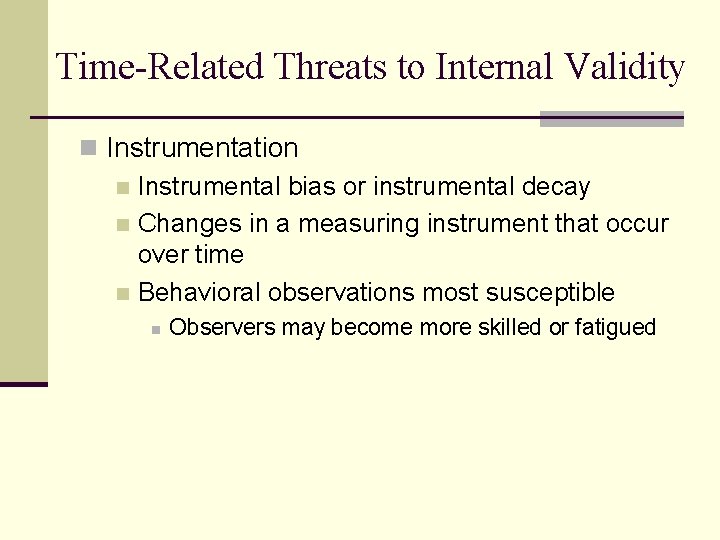 Time-Related Threats to Internal Validity

Instrumentation

Instrumental bias or instrumental decay

Changes in a measuring instrument that occur over time

Behavioral observations most susceptible

Observers may become more skilled or fatigued